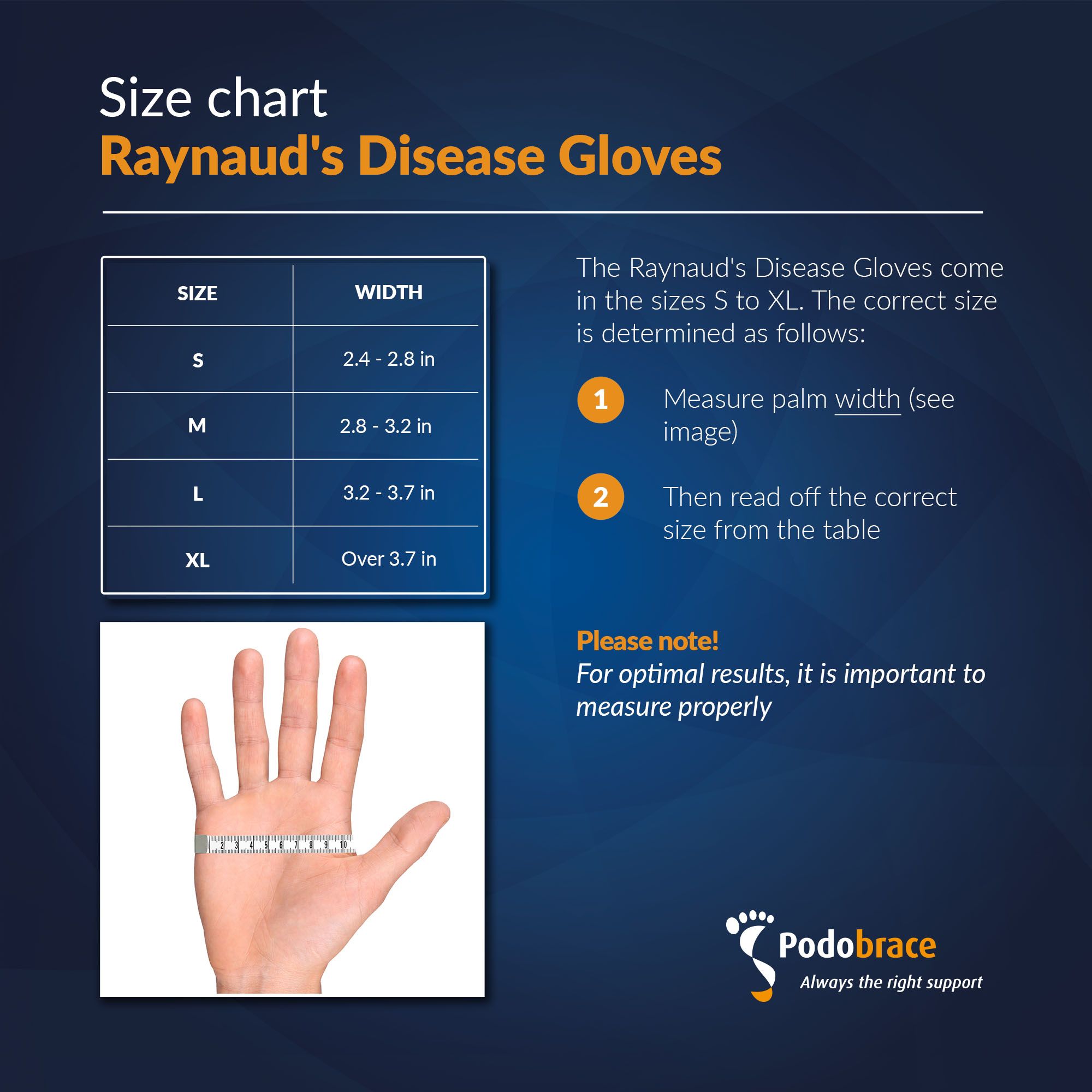 Size chart
Raynaud's Disease Gloves

| SIZE | WIDTH |
|---|---|
| S | 2.4 - 2.8 in |
| M | 2.8 - 3.2 in |
| L | 3.2 - 3.7 in |
| XL | Over 3.7 in |

2 3 4 5 6 7 8 9 10

The Raynaud's Disease Gloves come in the sizes S to XL. The correct size is determined as follows:

1 Measure palm width (see image)

2 Then read off the correct size from the table

Please note!
For optimal results, it is important to measure properly

Podobrace
Always the right support